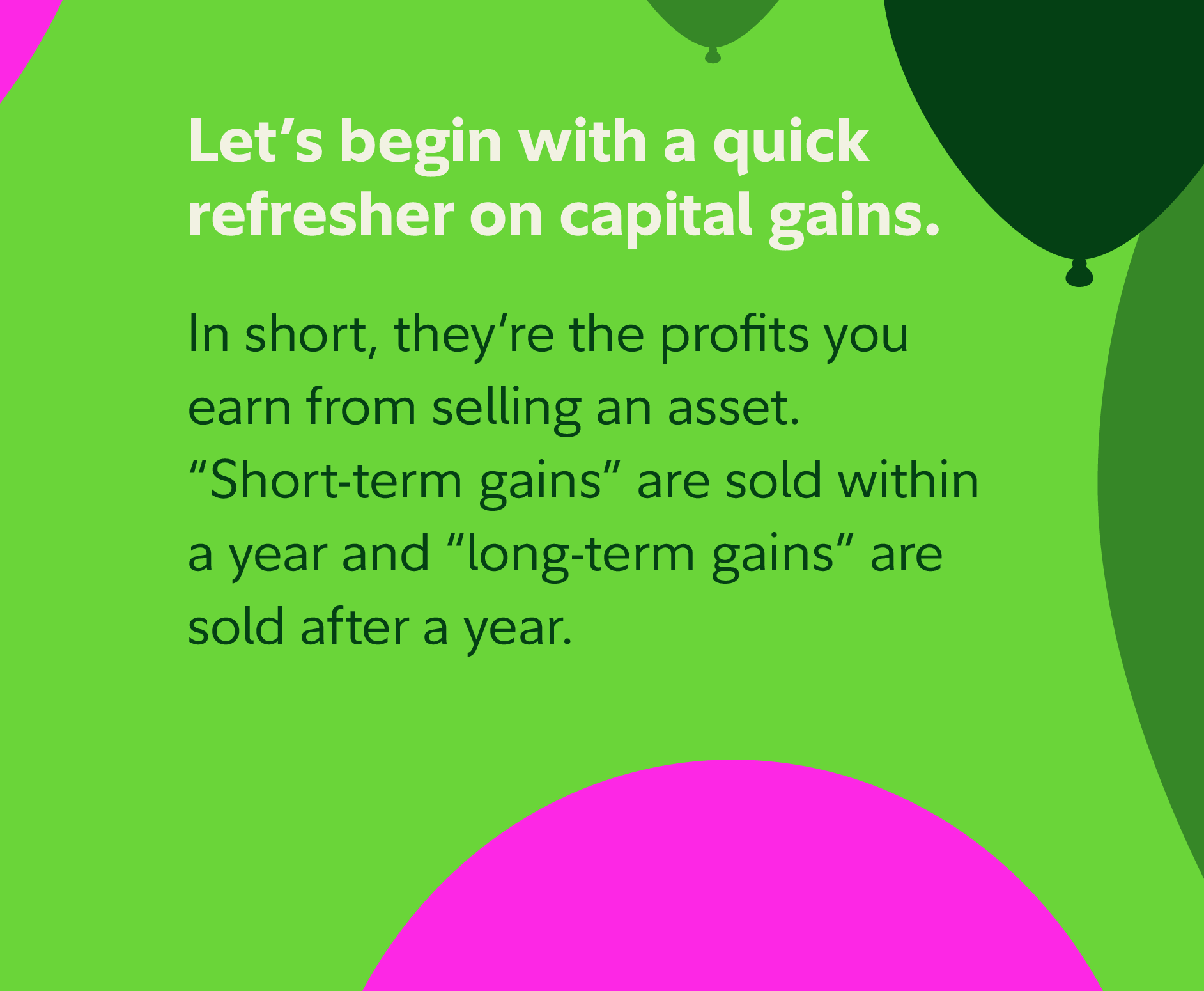 Let’s begin with a quick refresher on capital gains.

In short, they’re the profits you earn from selling an asset. “Short-term gains” are sold within a year and “long-term gains” are sold after a year.